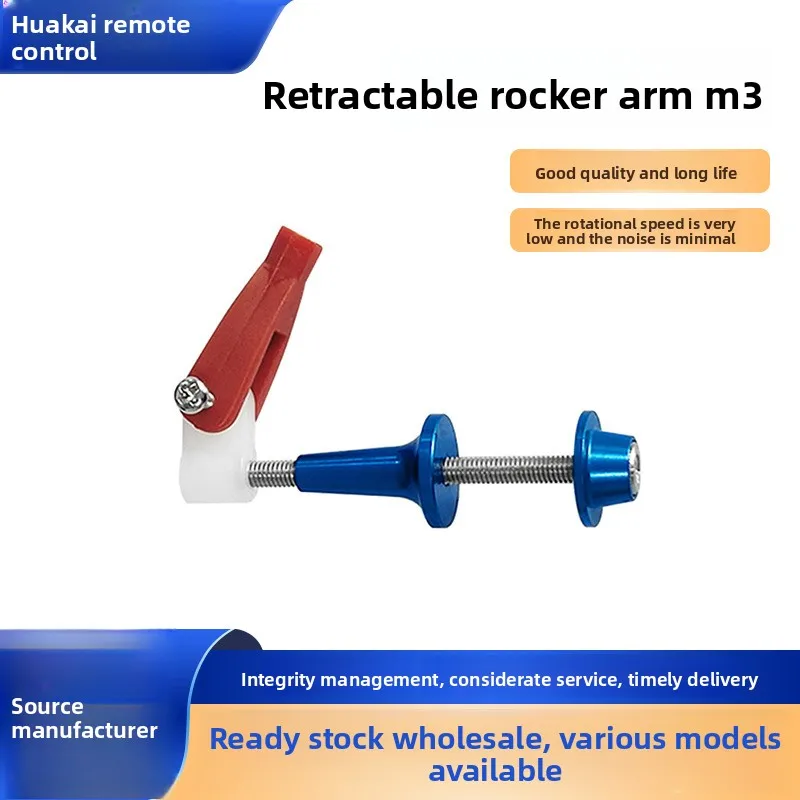 Huakai remote control

Retractable rocker arm m3

Good quality and long life

The rotational speed is very low and the noise is minimal

Source manufacturer

Integrity management, considerate service, timely delivery

Ready stock wholesale, various models available